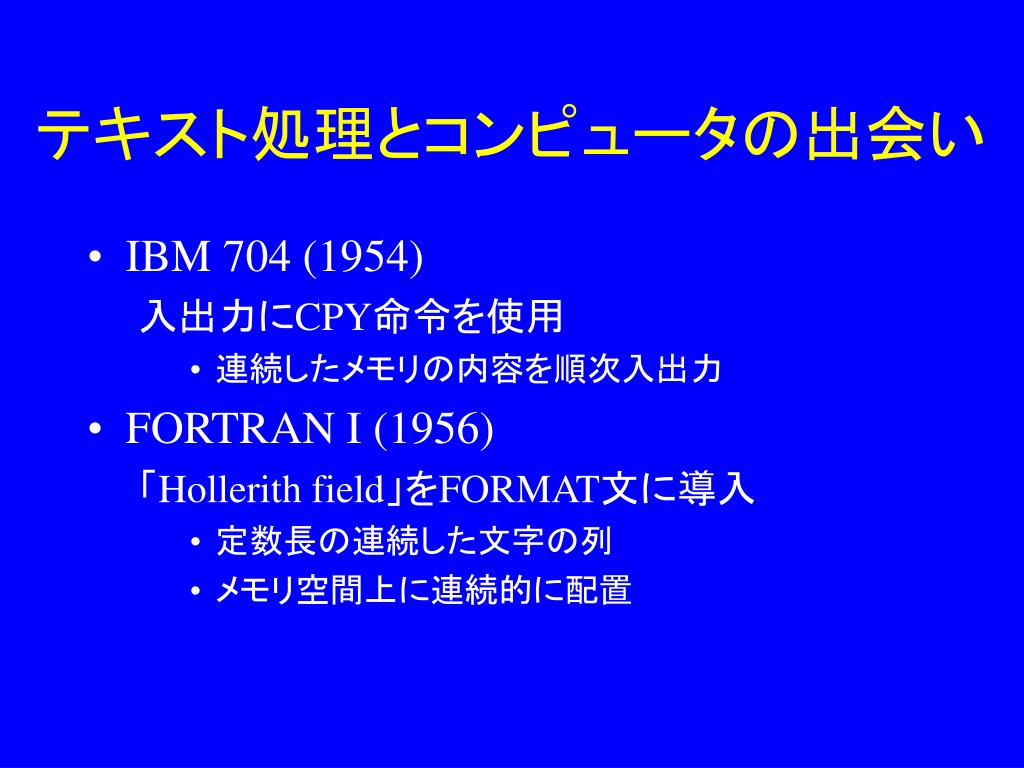 テキスト処理とコンピュータの出会い

• IBM 704 (1954)
入出力にCPY命令を使用
• 連続したメモリの内容を順次入出力
• FORTRAN I (1956)
「Hollerith field」をFORMAT文に導入
• 定数長の連続した文字の列
• メモリ空間上に連続的に配置